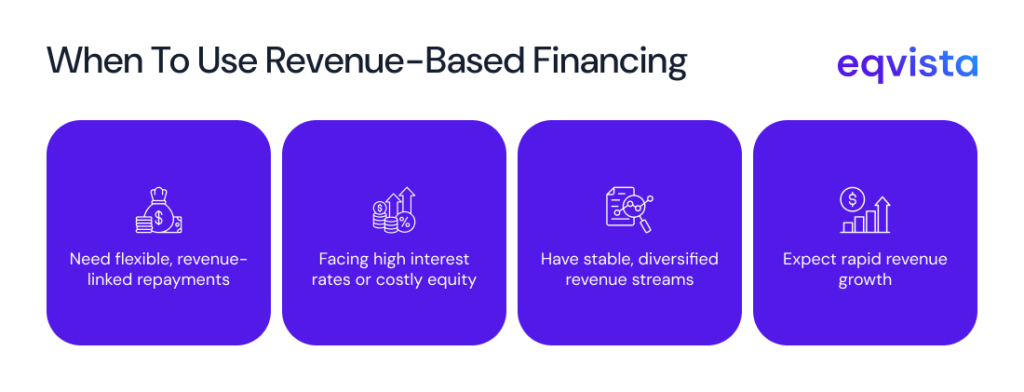 When To Use Revenue-Based Financing

eqvista

Need flexible, revenue-linked repayments

Facing high interest rates or costly equity

Have stable, diversified revenue streams

Expect rapid revenue growth